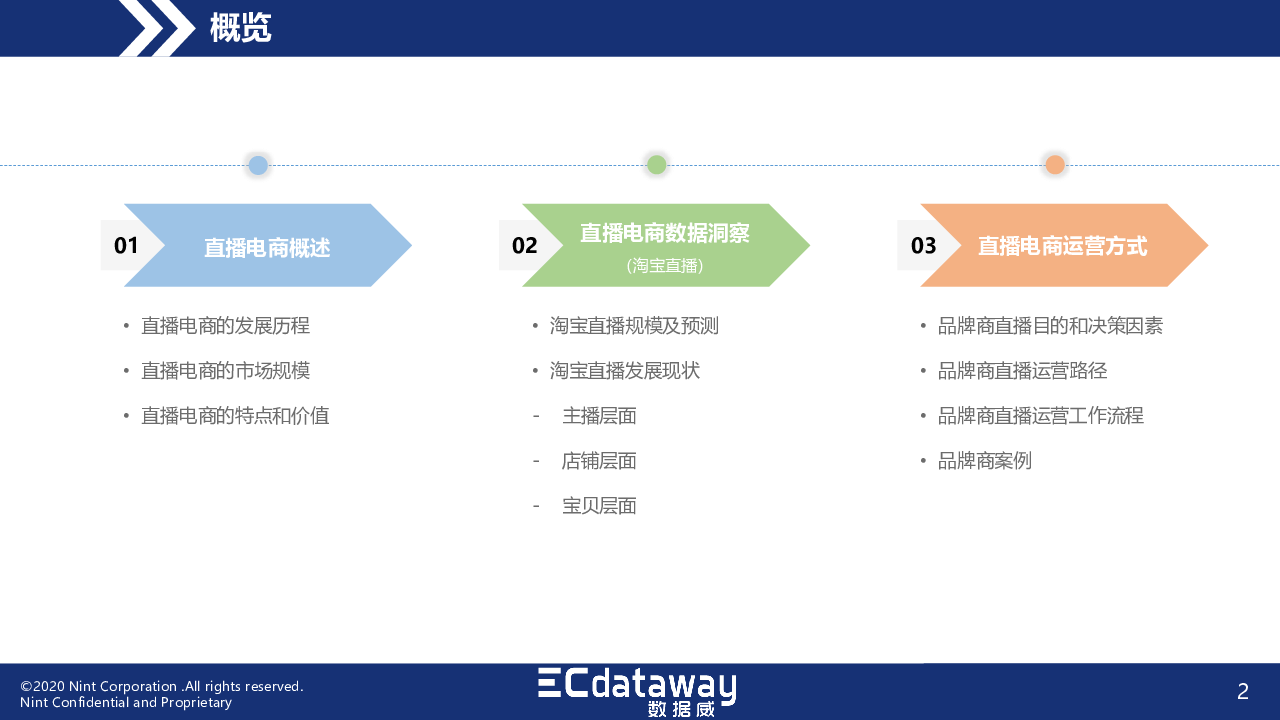 概览

01 直播电商概述

• 直播电商的发展历程
• 直播电商的市场规模
• 直播电商的特点和价值

02 直播电商数据洞察
（淘宝直播）

• 淘宝直播规模及预测
• 淘宝直播发展现状
- 主播层面
- 店铺层面
- 宝贝层面

03 直播电商运营方式

• 品牌商直播目的和决策因素
• 品牌商直播运营路径
• 品牌商直播运营工作流程
• 品牌商案例

©2020 Nint Corporation .All rights reserved.
Nint Confidential and Proprietary

ECdataway
数据威

2